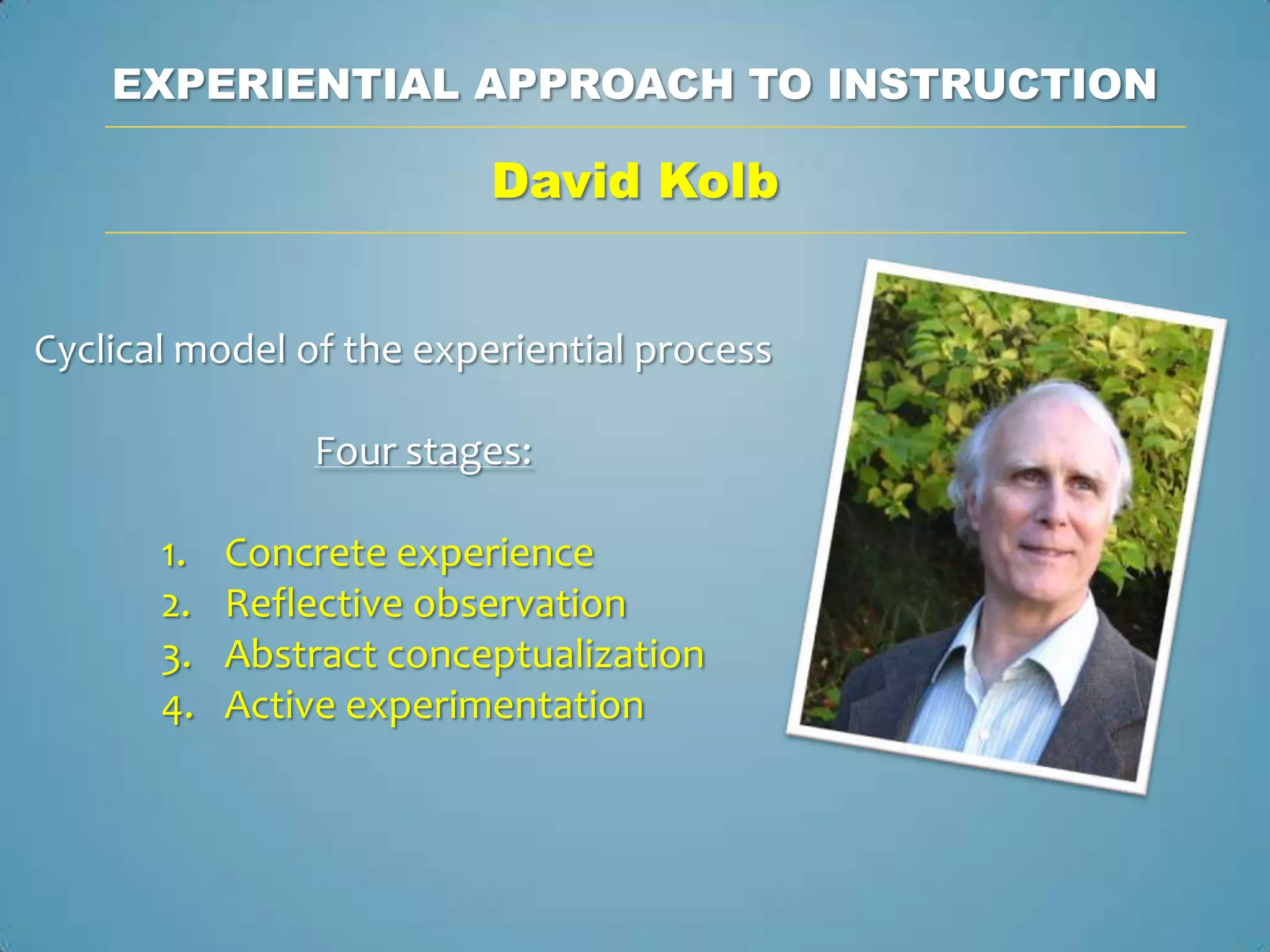 EXPERIENTIAL APPROACH TO INSTRUCTION

David Kolb

Cyclical model of the experiential process

Four stages:

1. Concrete experience
2. Reflective observation
3. Abstract conceptualization
4. Active experimentation